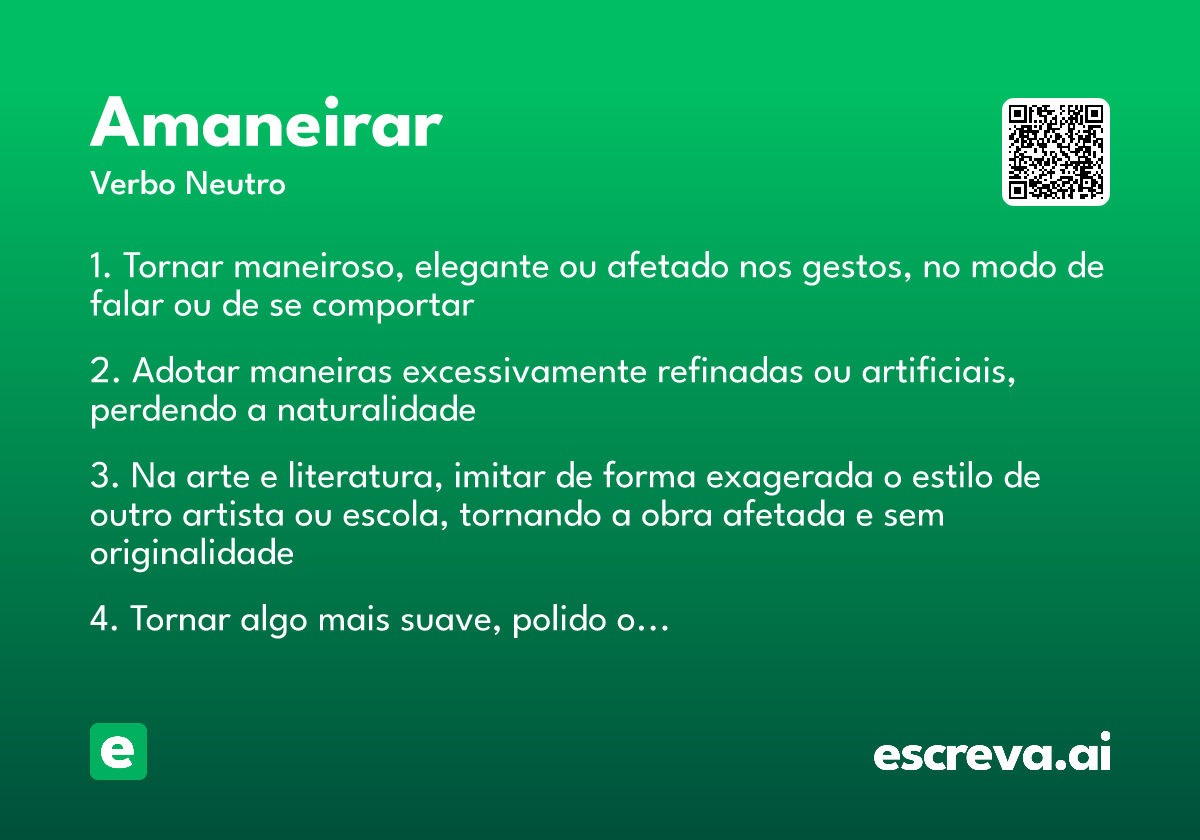 Amaneirar

Verbo Neutro

1. Tornar maneiroso, elegante ou afetado nos gestos, no modo de falar ou de se comportar

2. Adotar maneiras excessivamente refinadas ou artificiais, perdendo a naturalidade

3. Na arte e literatura, imitar de forma exagerada o estilo de outro artista ou escola, tornando a obra afetada e sem originalidade

4. Tornar algo mais suave, polido o...

e

escreva.ai